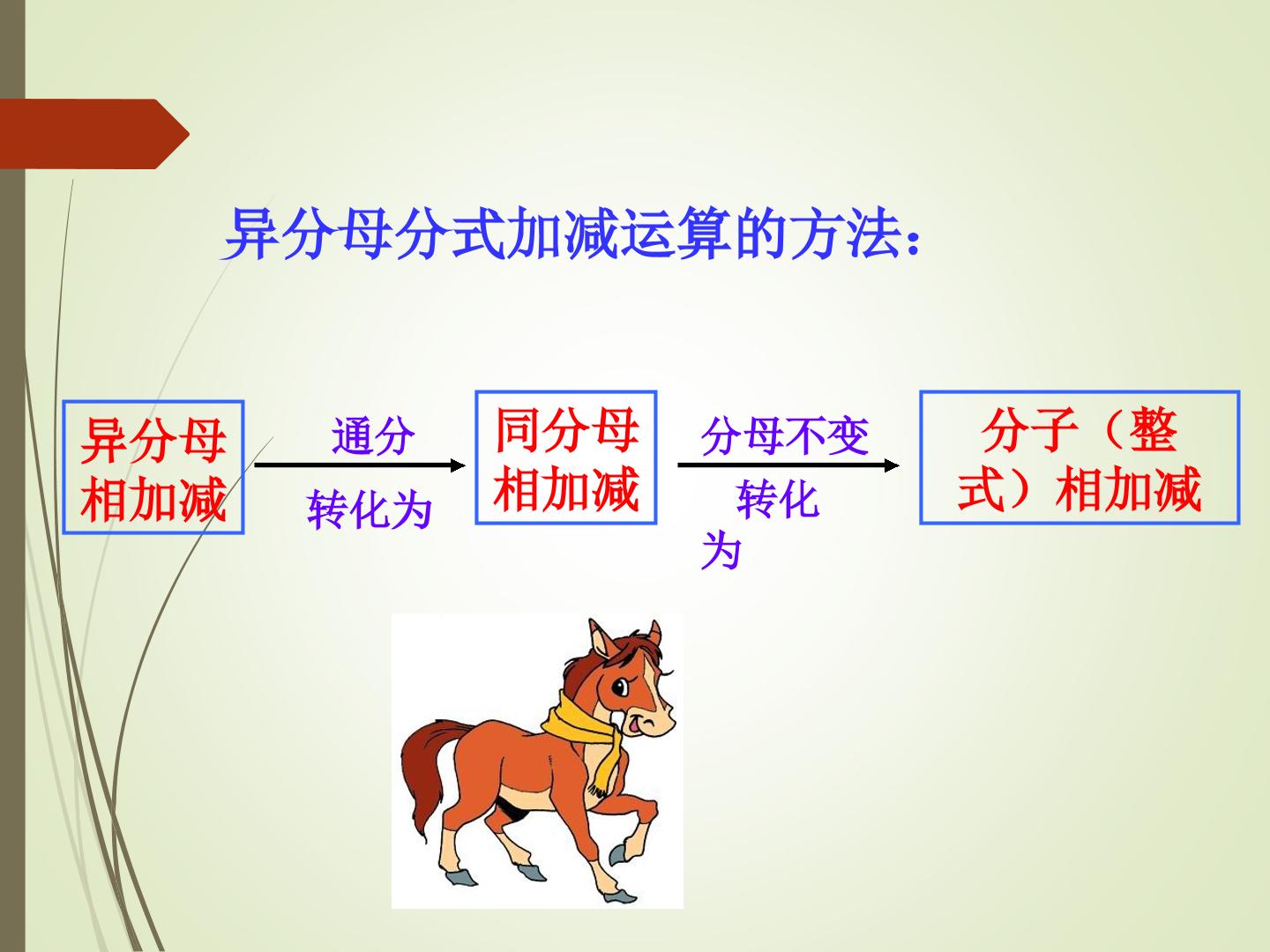 异分母分式加减运算的方法：

异分母相加减

通分

转化为

同分母相加减

分母不变

转化为

分子（整式）相加减